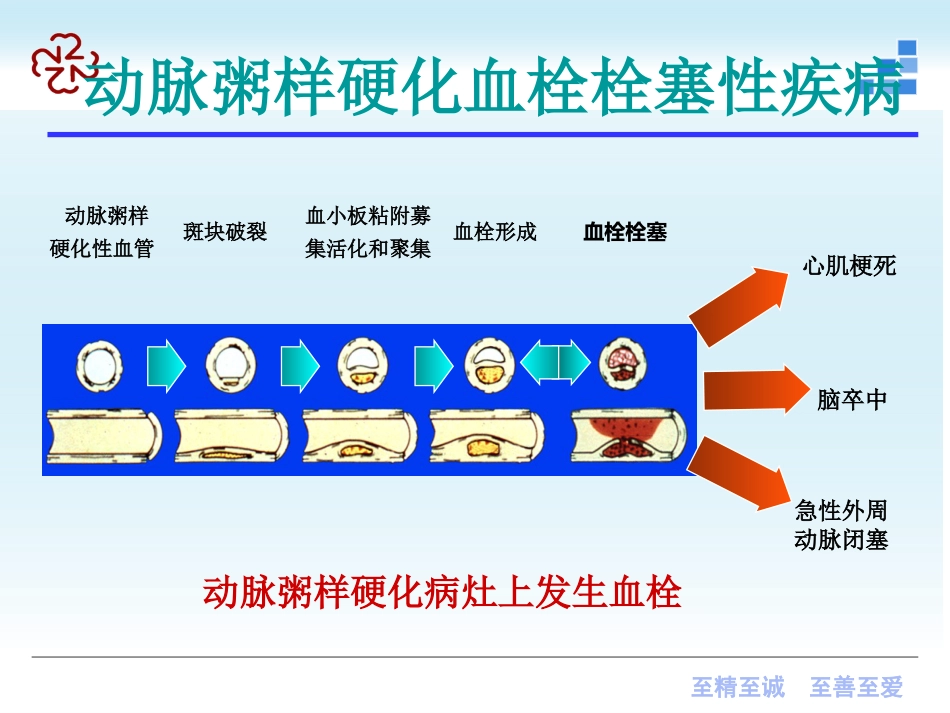 动脉粥样硬化血栓栓塞性疾病

动脉粥样硬化性血管

斑块破裂

血小板粘附募集活化和聚集

血栓形成

血栓栓塞

心肌梗死

脑卒中

急性外周动脉闭塞

动脉粥样硬化病灶上发生血栓

至精至诚　至善至爱